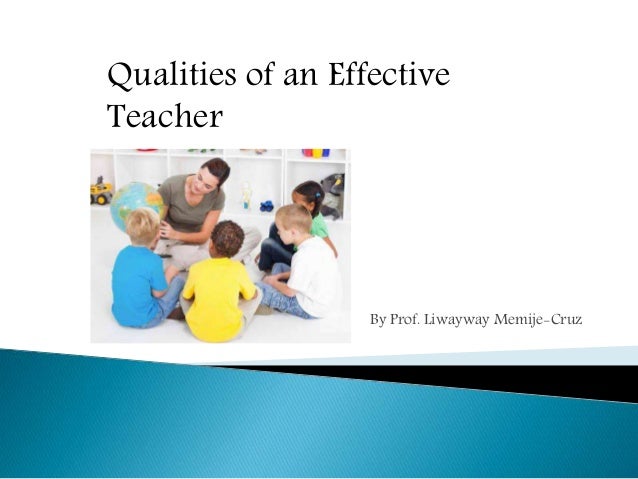 Qualities of an Effective Teacher

By Prof. Liwayway Memije-Cruz